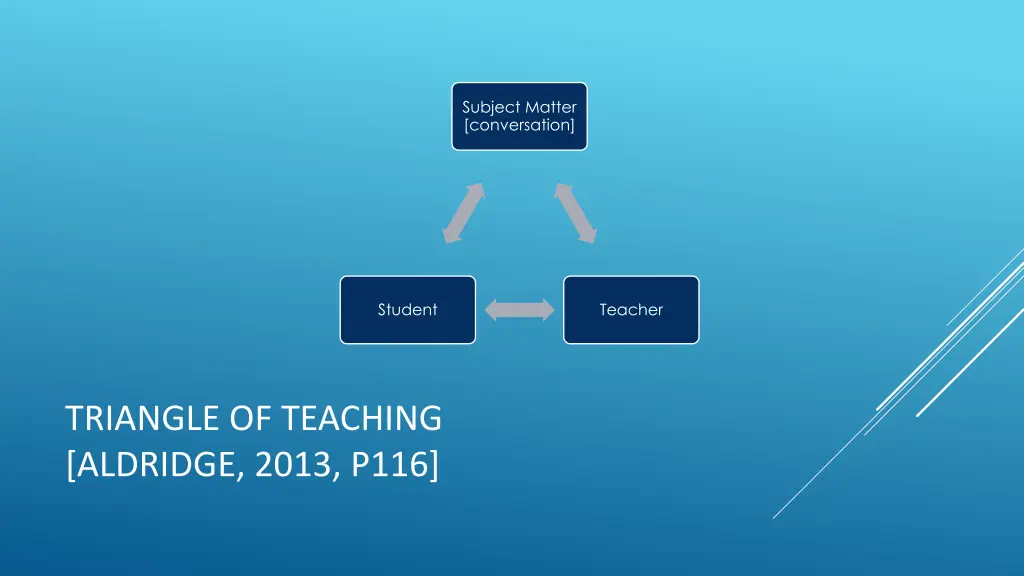 Subject Matter [conversation]

Student

Teacher

TRIANGLE OF TEACHING [ALDRIDGE, 2013, P116]